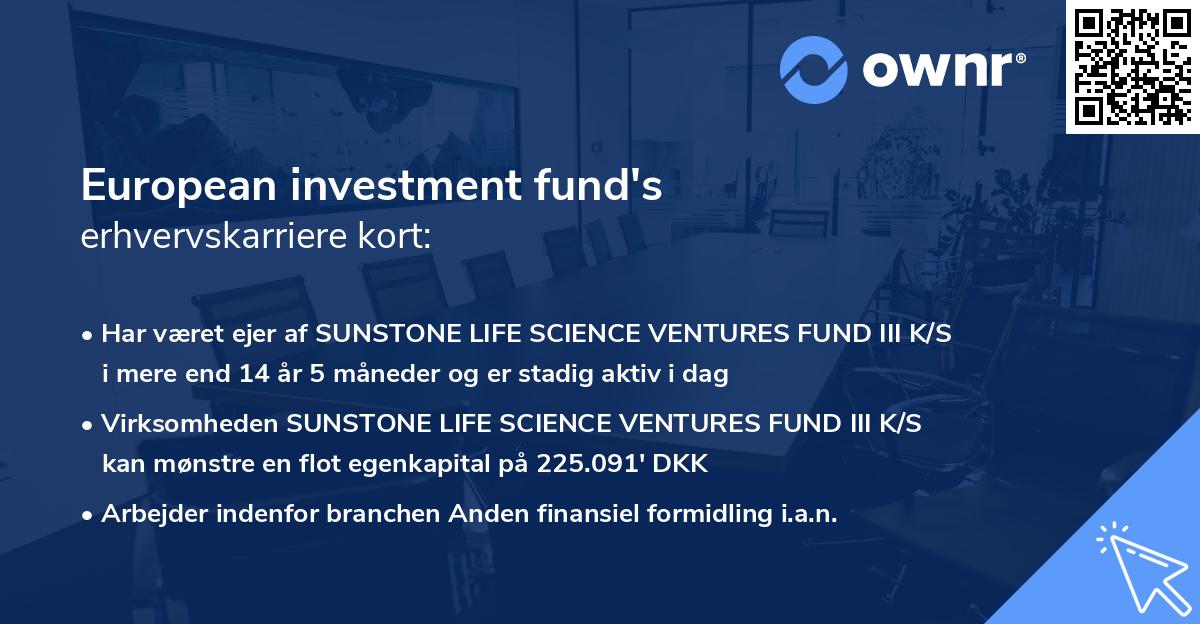 ownr®

European investment fund's
erhvervskarriere kort:

• Har været ejer af SUNSTONE LIFE SCIENCE VENTURES FUND III K/S i mere end 14 år 5 måneder og er stadig aktiv i dag
• Virksomheden SUNSTONE LIFE SCIENCE VENTURES FUND III K/S kan mønstre en flot egenkapital på 225.091' DKK
• Arbejder indenfor branchen Anden finansiel formidling i.a.n.